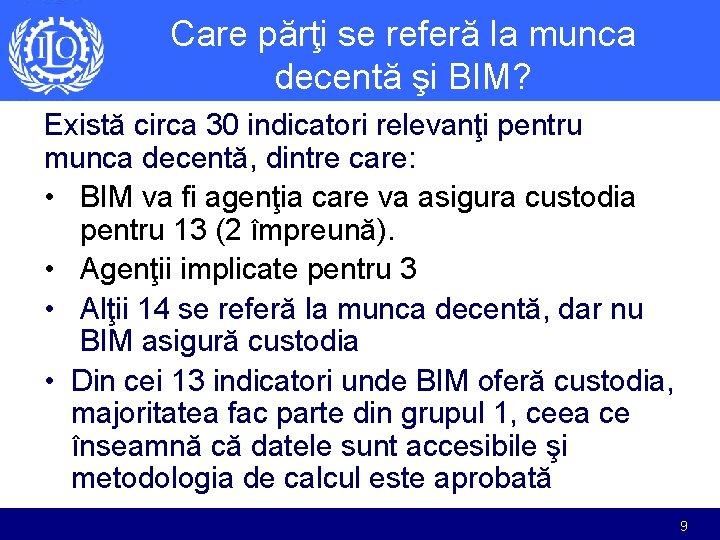 ILO

Care părţi se referă la munca decentă şi BIM?

Există circa 30 indicatori relevanţi pentru munca decentă, dintre care:

• BIM va fi agenţia care va asigura custodia pentru 13 (2 împreună).
• Agenţii implicate pentru 3
• Alţii 14 se referă la munca decentă, dar nu BIM asigură custodia
• Din cei 13 indicatori unde BIM oferă custodia, majoritatea fac parte din grupul 1, ceea ce înseamnă că datele sunt accesibile şi metodologia de calcul este aprobată

9